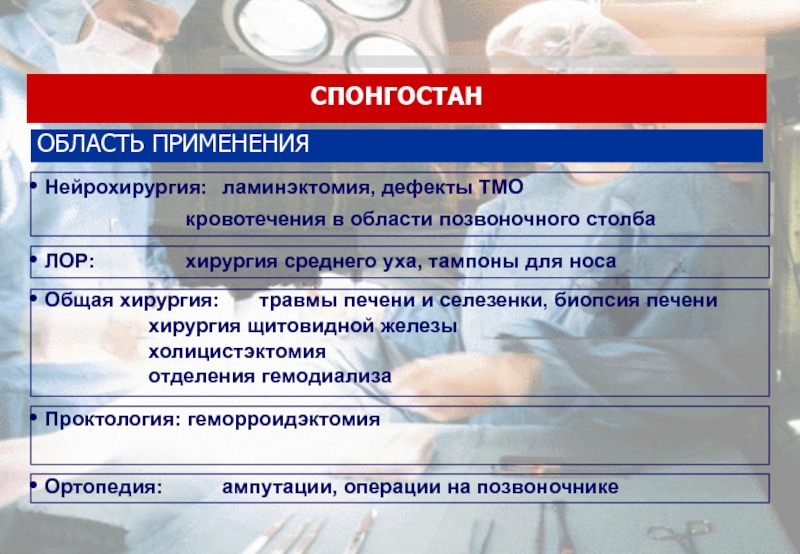 СПОНГОСТАН

ОБЛАСТЬ ПРИМЕНЕНИЯ

• Нейрохирургия: ламинэктомия, дефекты ТМО
кровотечения в области позвоночного столба

• ЛОР: хирургия среднего уха, тампоны для носа

• Общая хирургия: травмы печени и селезенки, биопсия печени
хирургия щитовидной железы
холицистэктомия
отделения гемодиализа

• Проктология: геморроидэктомия

• Ортопедия: ампутации, операции на позвоночнике